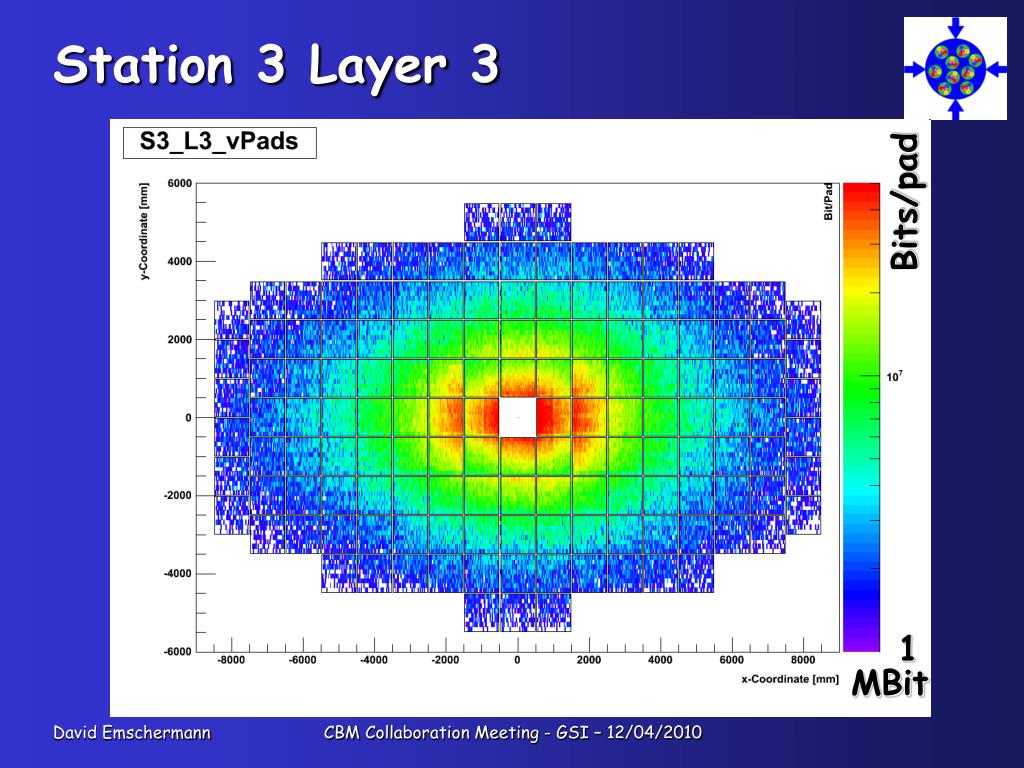 Station 3 Layer 3

S3_L3_vPads

y-Coordinate [mm]

6000
4000
2000
0
-2000
-4000
-6000

-8000 -6000 -4000 -2000 0 2000 4000 6000 8000

x-Coordinate [mm]

Bit/Pad

$10^7$

Bits/pad

1 MBit

David Emschermann

CBM Collaboration Meeting - GSI – 12/04/2010